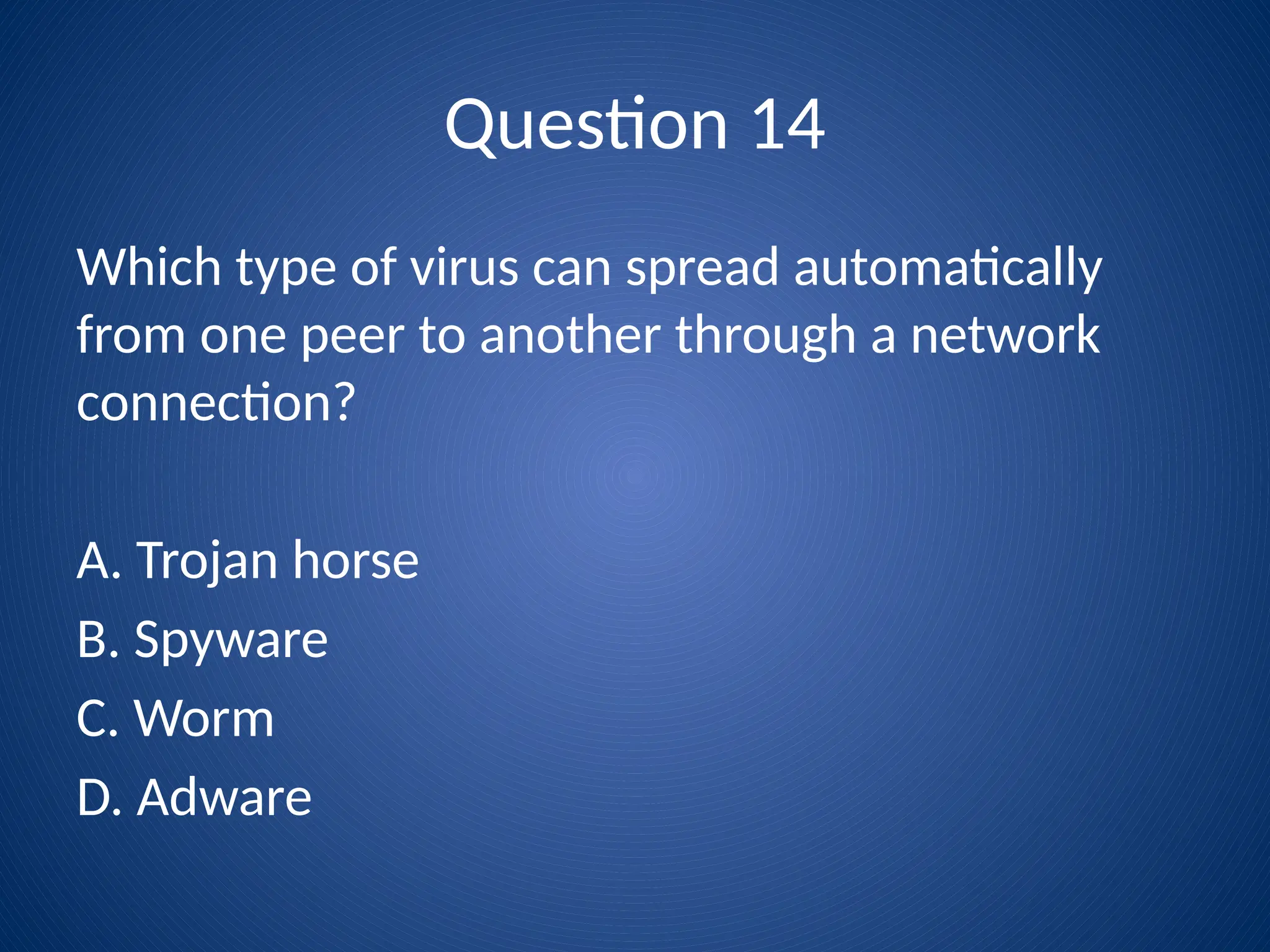 Question 14

Which type of virus can spread automatically from one peer to another through a network connection?

A. Trojan horse
B. Spyware
C. Worm
D. Adware